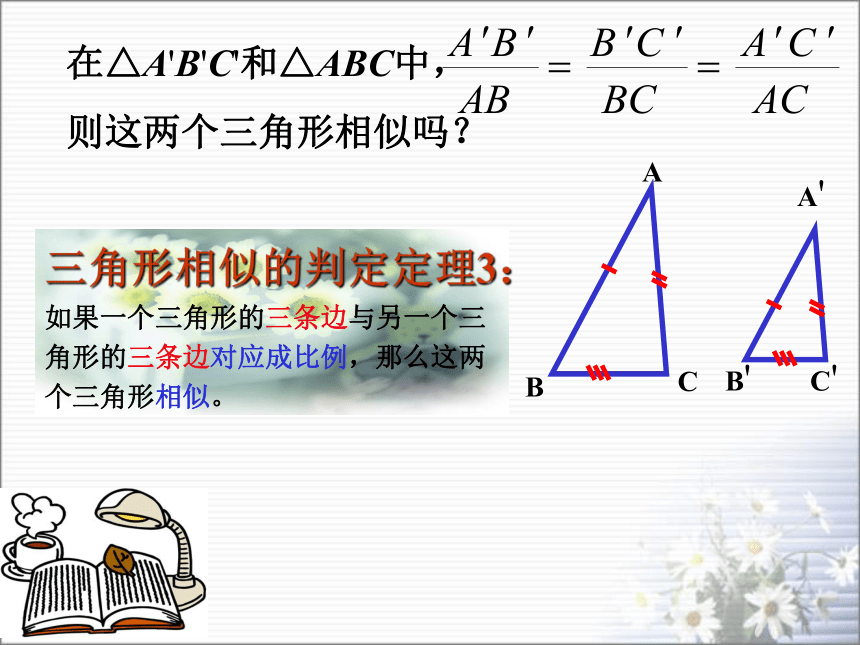 在$\triangle A'B'C'$和$\triangle ABC$中，$\frac{A'B'}{AB}=\frac{B'C'}{BC}=\frac{A'C'}{AC}$

则这两个三角形相似吗？

三角形相似的判定定理3：

如果一个三角形的三条边与另一个三角形的三条边对应成比例，那么这两个三角形相似。

A

B

C

A'

B'

C'